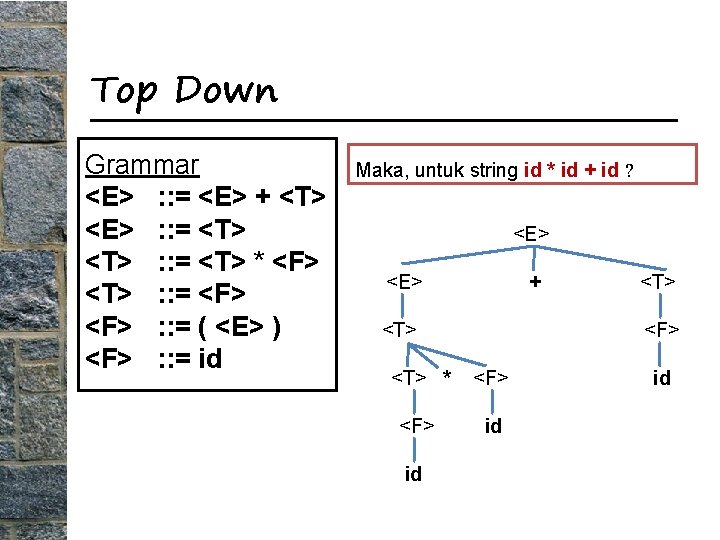 Top Down

Grammar
<E> ::= <E> + <T>
<E> ::= <T>
<T> ::= <T> * <F>
<T> ::= <F>
<F> ::= ( <E> )
<F> ::= id

Maka, untuk string id * id + id ?

<E>
<E> + <T>
<T> <F>
<T> * <F> id
<F> id
id